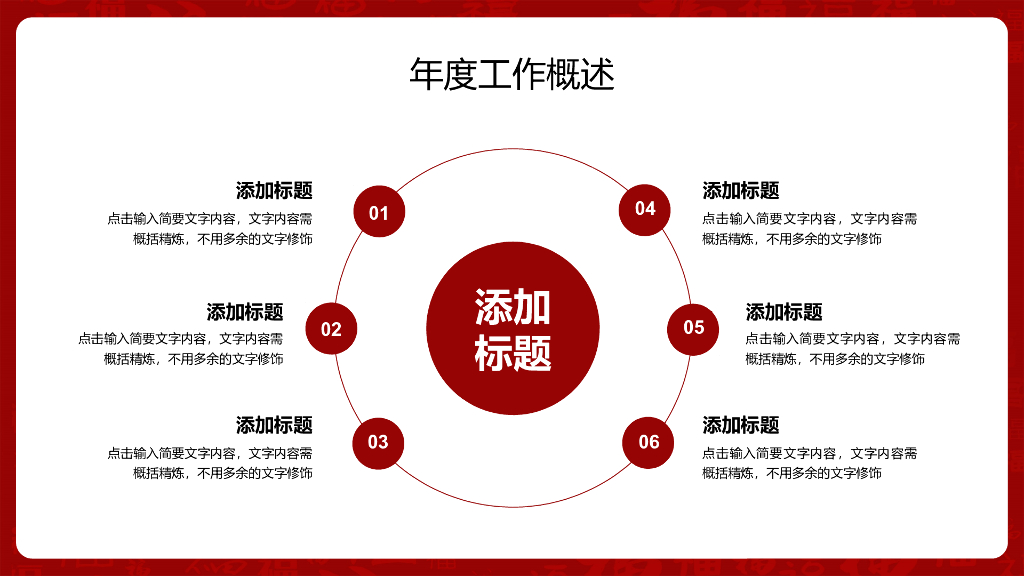 年度工作概述

添加标题
点击输入简要文字内容，文字内容需概括精炼，不用多余的文字修饰

01

添加标题
点击输入简要文字内容，文字内容需概括精炼，不用多余的文字修饰

02

添加标题
点击输入简要文字内容，文字内容需概括精炼，不用多余的文字修饰

03

添加标题

04

添加标题
点击输入简要文字内容，文字内容需概括精炼，不用多余的文字修饰

05

添加标题
点击输入简要文字内容，文字内容需概括精炼，不用多余的文字修饰

06

添加标题
点击输入简要文字内容，文字内容需概括精炼，不用多余的文字修饰